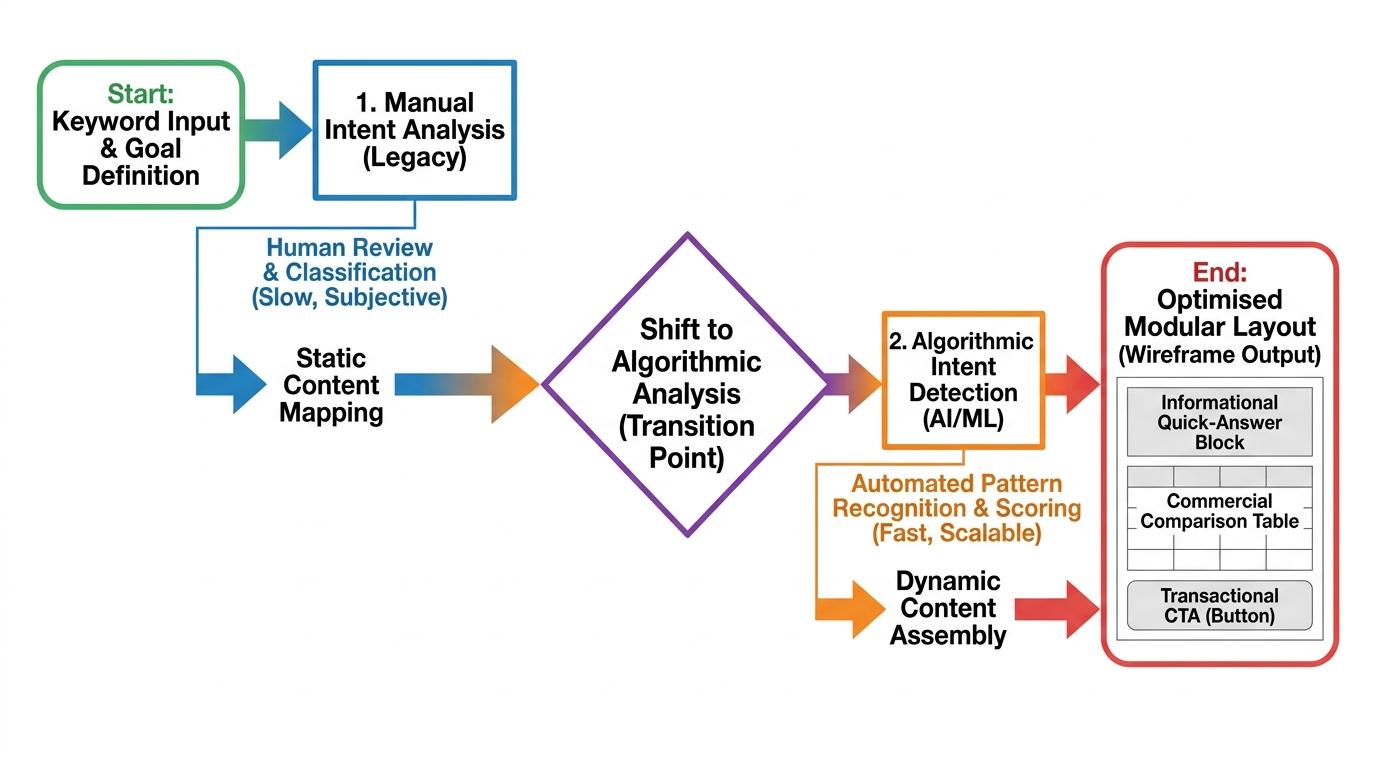 Start:
Keyword Input & Goal Definition

1. Manual Intent Analysis (Legacy)

Human Review & Classification (Slow, Subjective)

Static Content Mapping

Shift to Algorithmic Analysis (Transition Point)

2. Algorithmic Intent Detection (AI/ML)

Automated Pattern Recognition & Scoring (Fast, Scalable)

Dynamic Content Assembly

End:
Optimised Modular Layout (Wireframe Output)

Informational Quick-Answer Block

Commercial Comparison Table

Transactional CTA (Button)